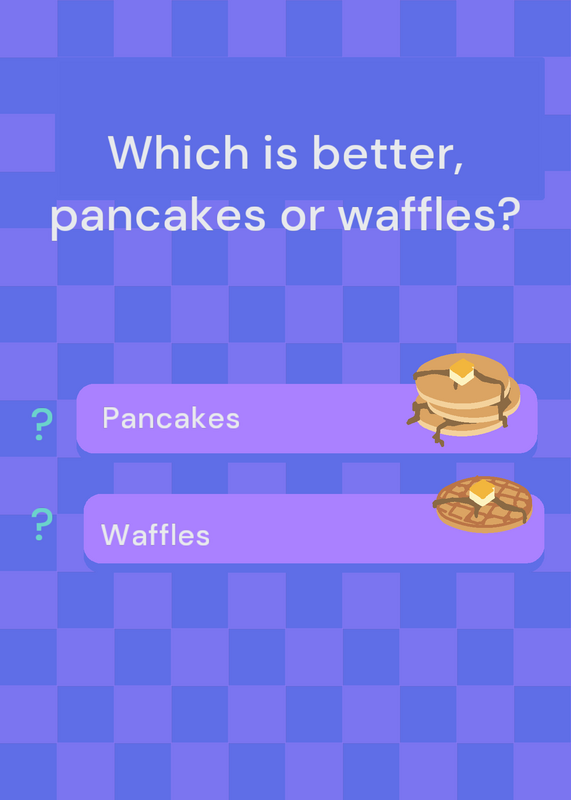 Which is better, pancakes or waffles?

? Pancakes

? Waffles